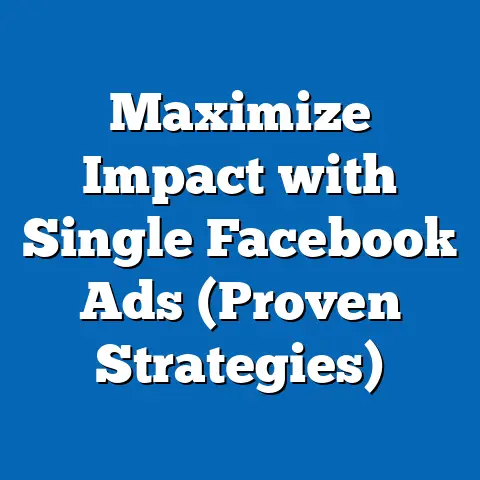 Maximize Impact with Single Facebook Ads (Proven Strategies)